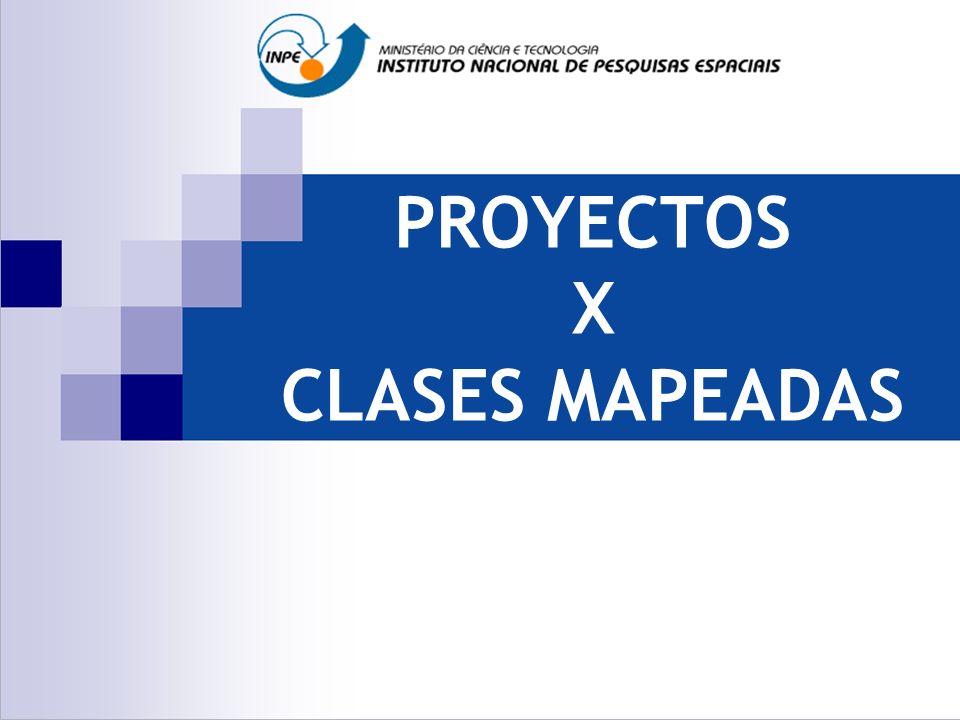 INPE
MINISTÉRIO DA CIÊNCIA E TECNOLOGIA
INSTITUTO NACIONAL DE PESQUISAS ESPACIAIS

PROYECTOS
X
CLASES MAPEADAS